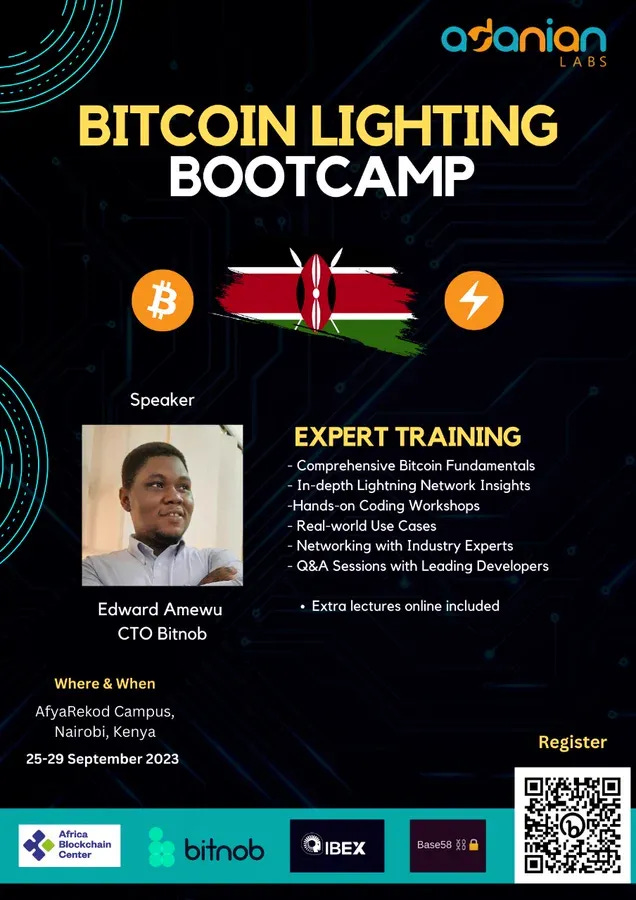 adanian
LABS

BITCOIN LIGHTING
BOOTCAMP

Speaker

Edward Amewu
CTO Bitnob

EXPERT TRAINING
- Comprehensive Bitcoin Fundamentals
- In-depth Lightning Network Insights
-Hands-on Coding Workshops
- Real-world Use Cases
- Networking with Industry Experts
- Q&A Sessions with Leading Developers

• Extra lectures online included

Where & When
AfyaRekod Campus, Nairobi, Kenya
25-29 September 2023

Register

Africa Blockchain Center
bitnob
IBEX
Base58